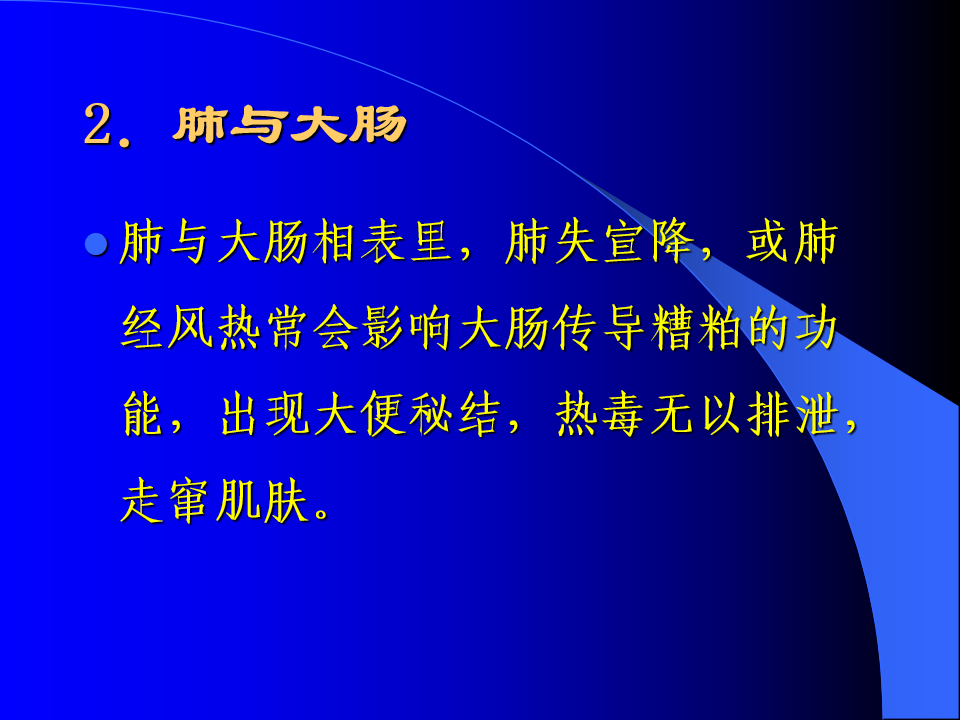 2. 肺与大肠

肺与大肠相表里，肺失宣降，或肺经风热常会影响大肠传导糟粕的功能，出现大便秘结，热毒无以排泄，走窜肌肤。